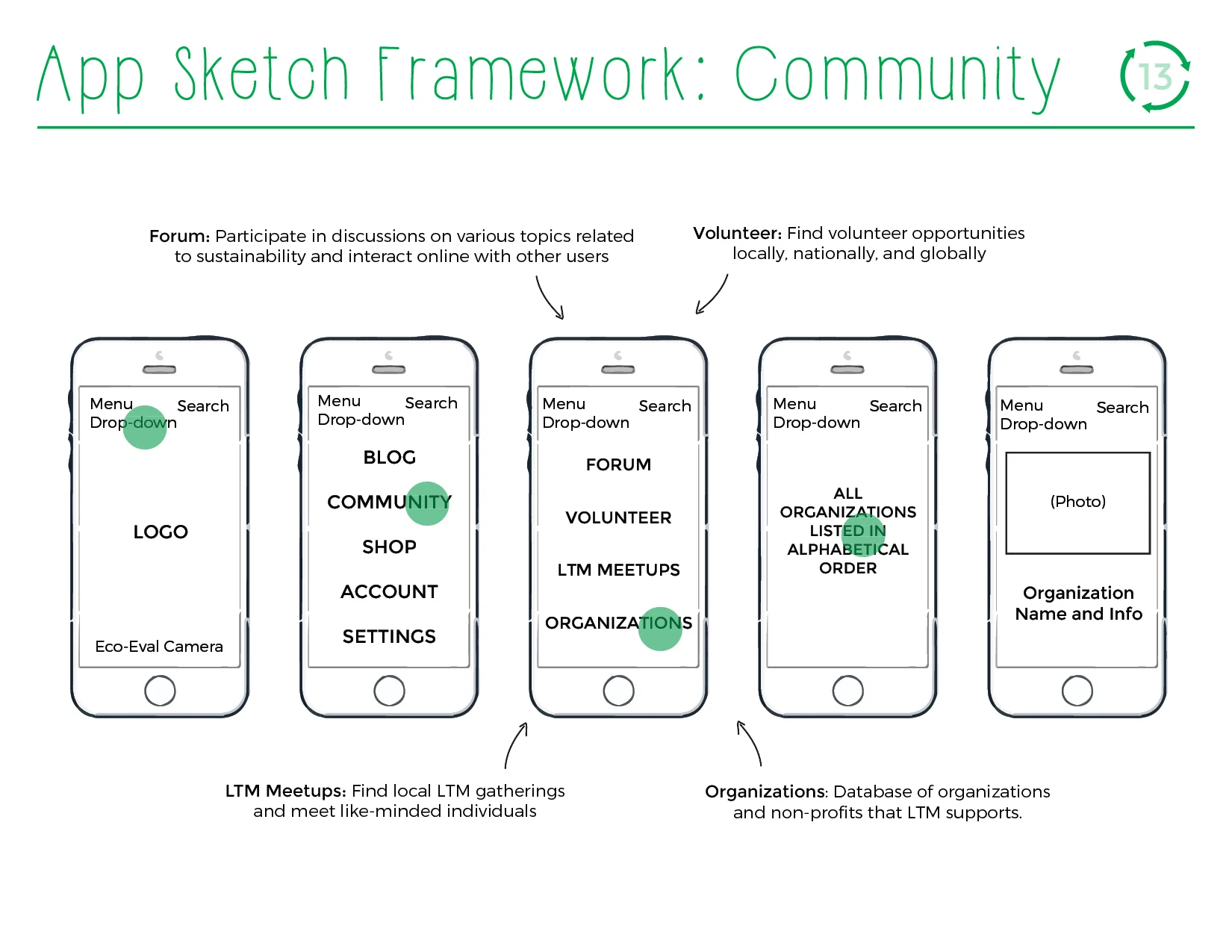 App Sketch Framework: Community

13

Forum: Participate in discussions on various topics related to sustainability and interact online with other users

Volunteer: Find volunteer opportunities locally, nationally, and globally

Menu Drop-down
Search
LOGO
Eco-Eval Camera

Menu Drop-down
Search
BLOG
COMMUNITY
SHOP
ACCOUNT
SETTINGS

Menu Drop-down
Search
FORUM
VOLUNTEER
LTM MEETUPS
ORGANIZATIONS

Menu Drop-down
Search
ALL ORGANIZATIONS LISTED IN ALPHABETICAL ORDER

Menu Drop-down
Search
(Photo)
Organization Name and Info

LTM Meetups: Find local LTM gatherings and meet like-minded individuals

Organizations: Database of organizations and non-profits that LTM supports.